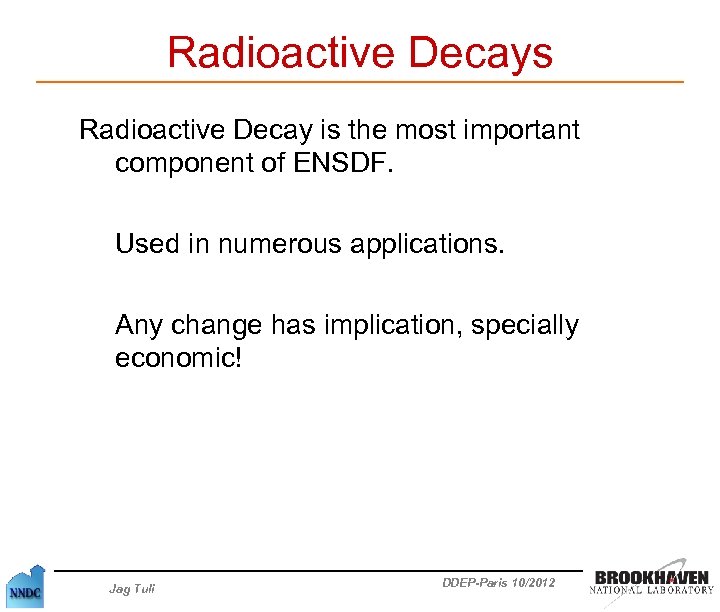 Radioactive Decays

Radioactive Decay is the most important component of ENSDF.

Used in numerous applications.

Any change has implication, specially economic!

NNDC

Jag Tuli

DDEP-Paris 10/2012

BROOKHAVEN
NATIONAL LABORATORY